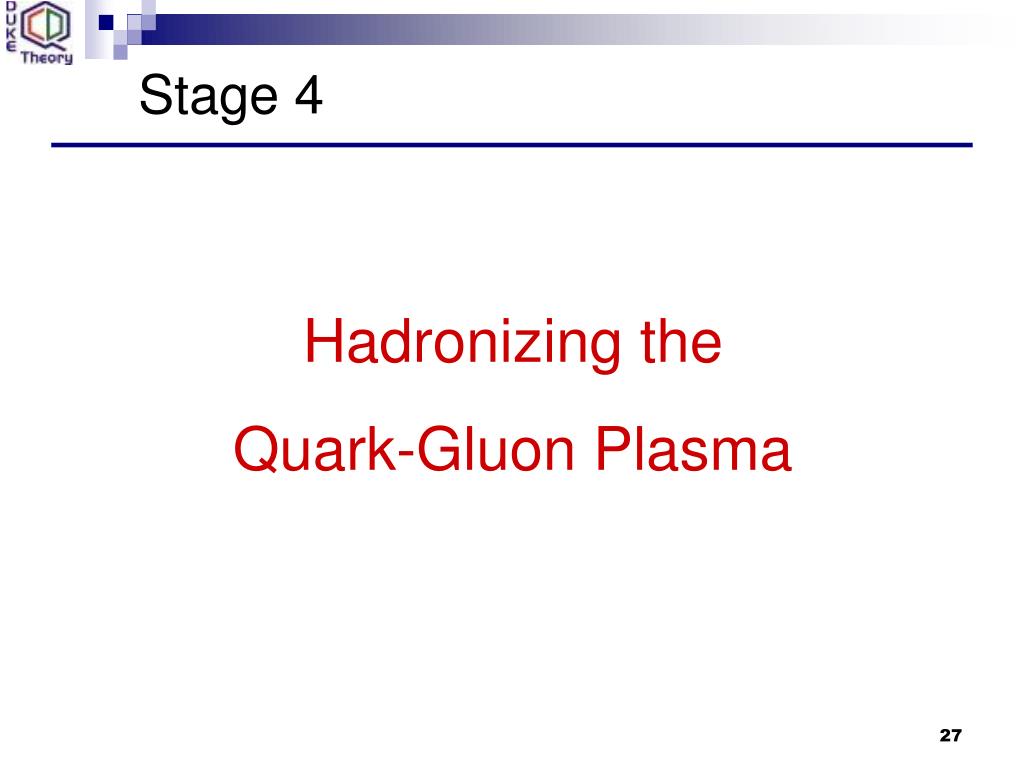 DUKE
QCD
Theory

Stage 4

Hadronizing the
Quark-Gluon Plasma

27